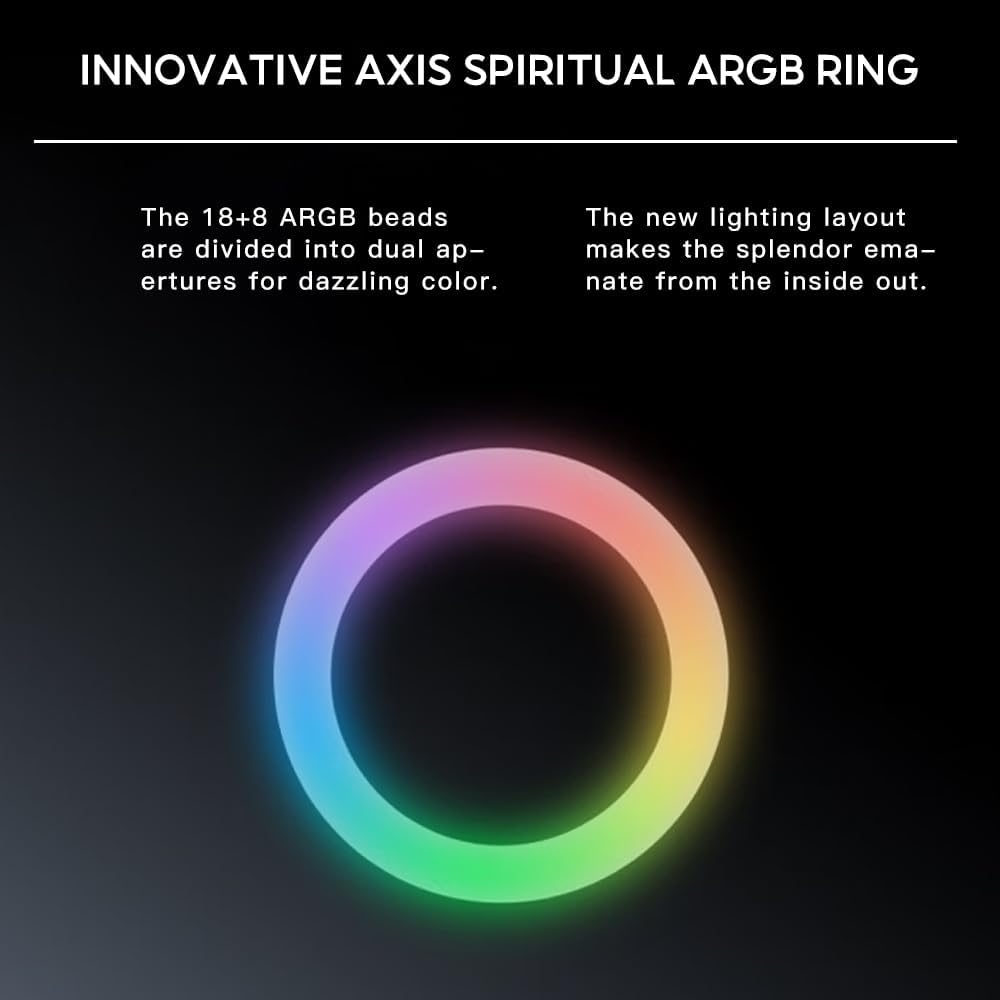 INNOVATIVE AXIS SPIRITUAL ARGB RING

The 18+8 ARGB beads are divided into dual apertures for dazzling color.

The new lighting layout makes the splendor emanate from the inside out.